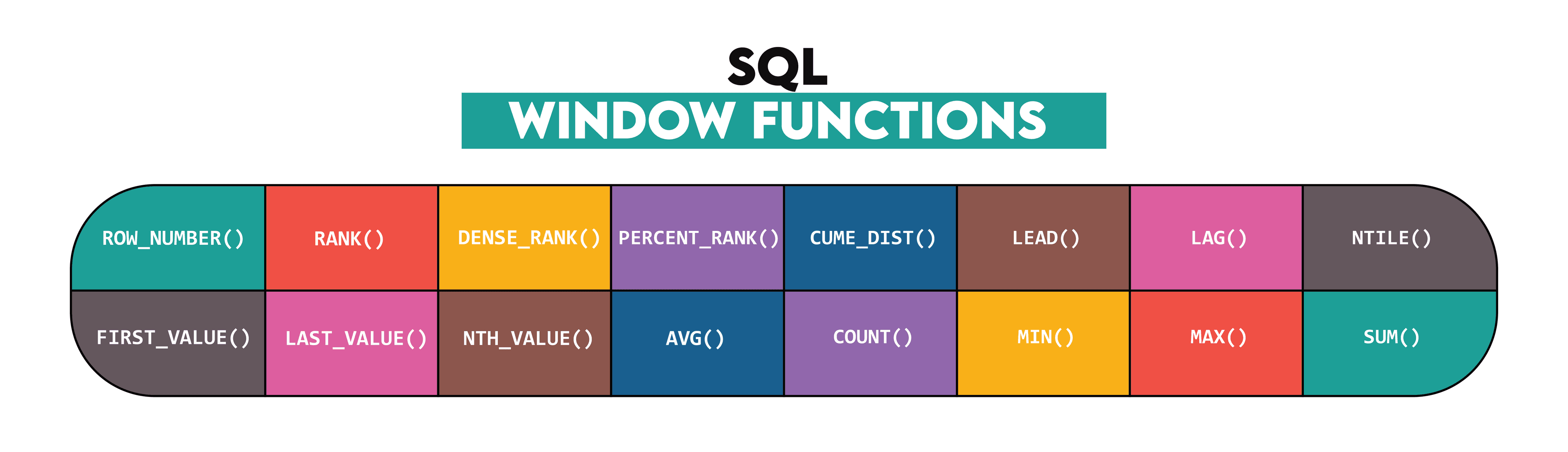 SQL
WINDOW FUNCTIONS

| ROW_NUMBER() | RANK() | DENSE_RANK() | PERCENT_RANK() | CUME_DIST() | LEAD() | LAG() | NTILE() |
|---|---|---|---|---|---|---|---|
| FIRST_VALUE() | LAST_VALUE() | NTH_VALUE() | AVG() | COUNT() | MIN() | MAX() | SUM() |